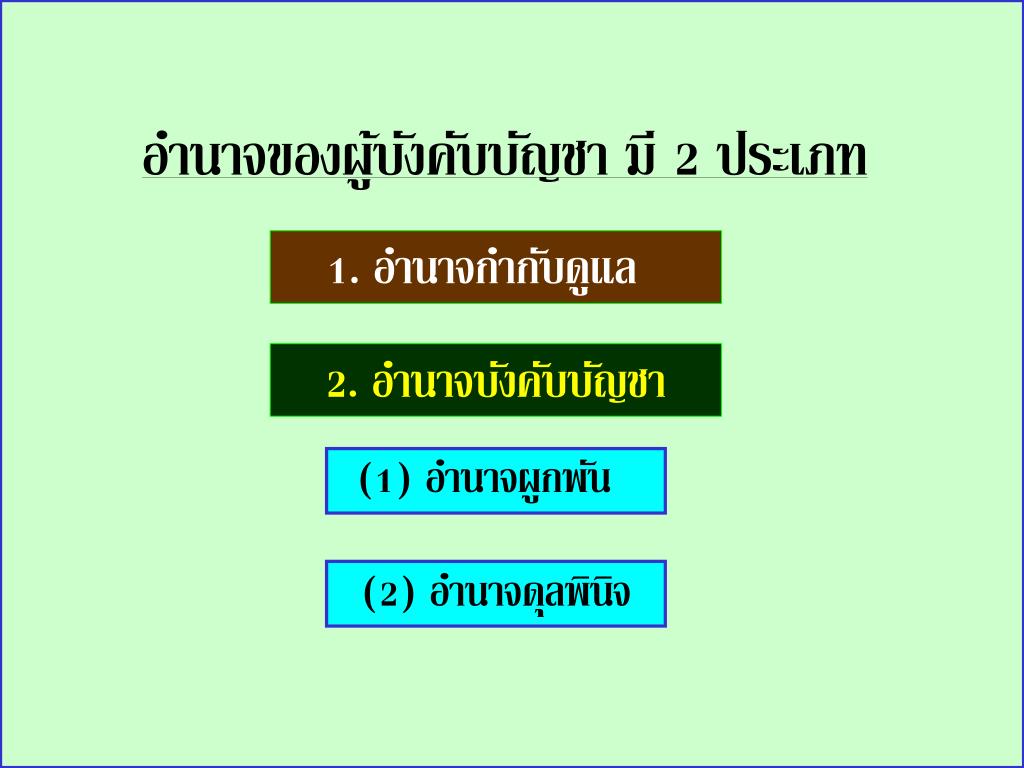 อำนาจของผู้บังคับบัญชา มี 2 ประเภท

1. อำนาจกำกับดูแล

2. อำนาจบังคับบัญชา

(1) อำนาจผูกพัน

(2) อำนาจดุลพินิจ